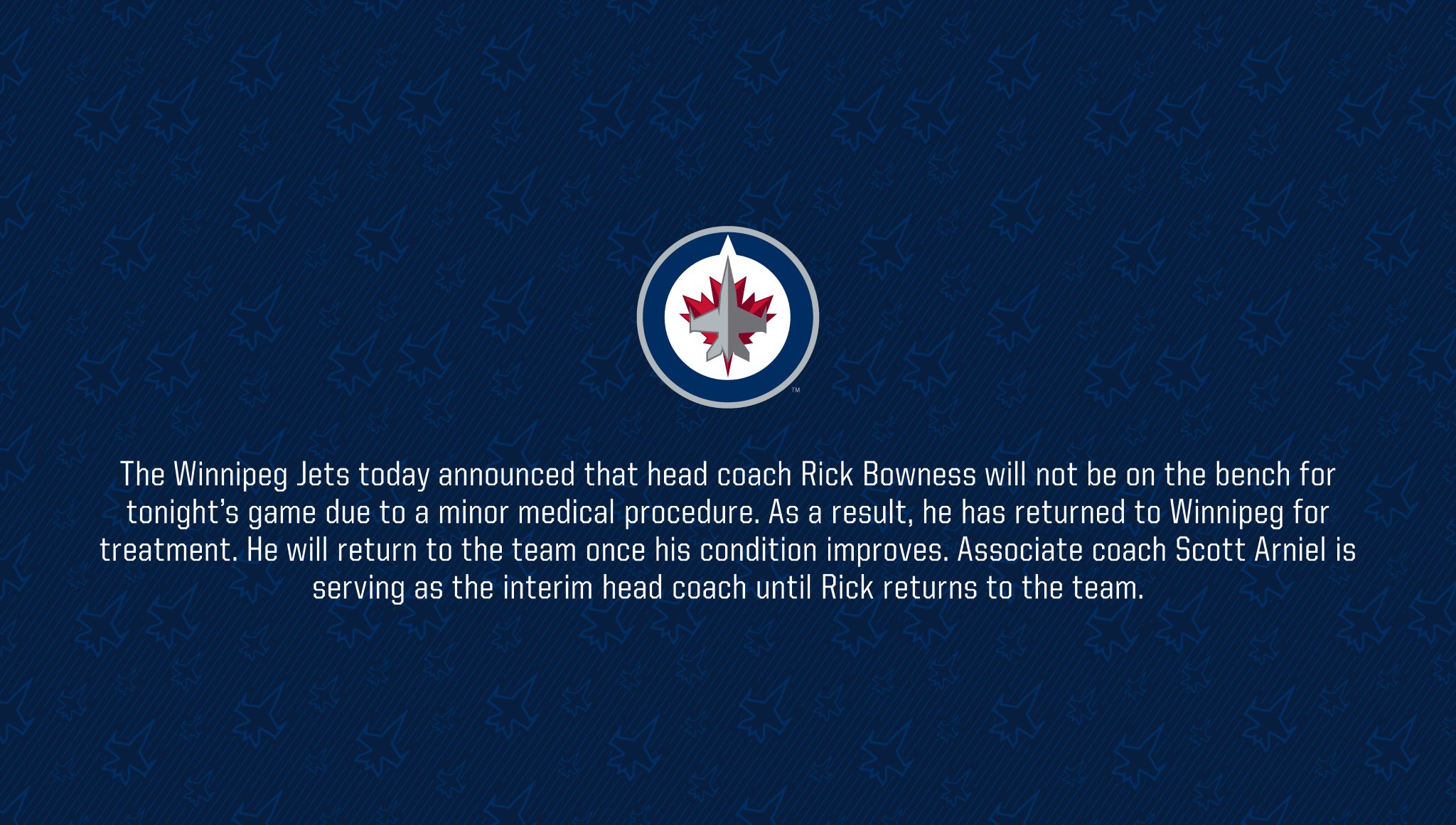 ™

The Winnipeg Jets today announced that head coach Rick Bowness will not be on the bench for tonight's game due to a minor medical procedure. As a result, he has returned to Winnipeg for treatment. He will return to the team once his condition improves. Associate coach Scott Arniel is serving as the interim head coach until Rick returns to the team.